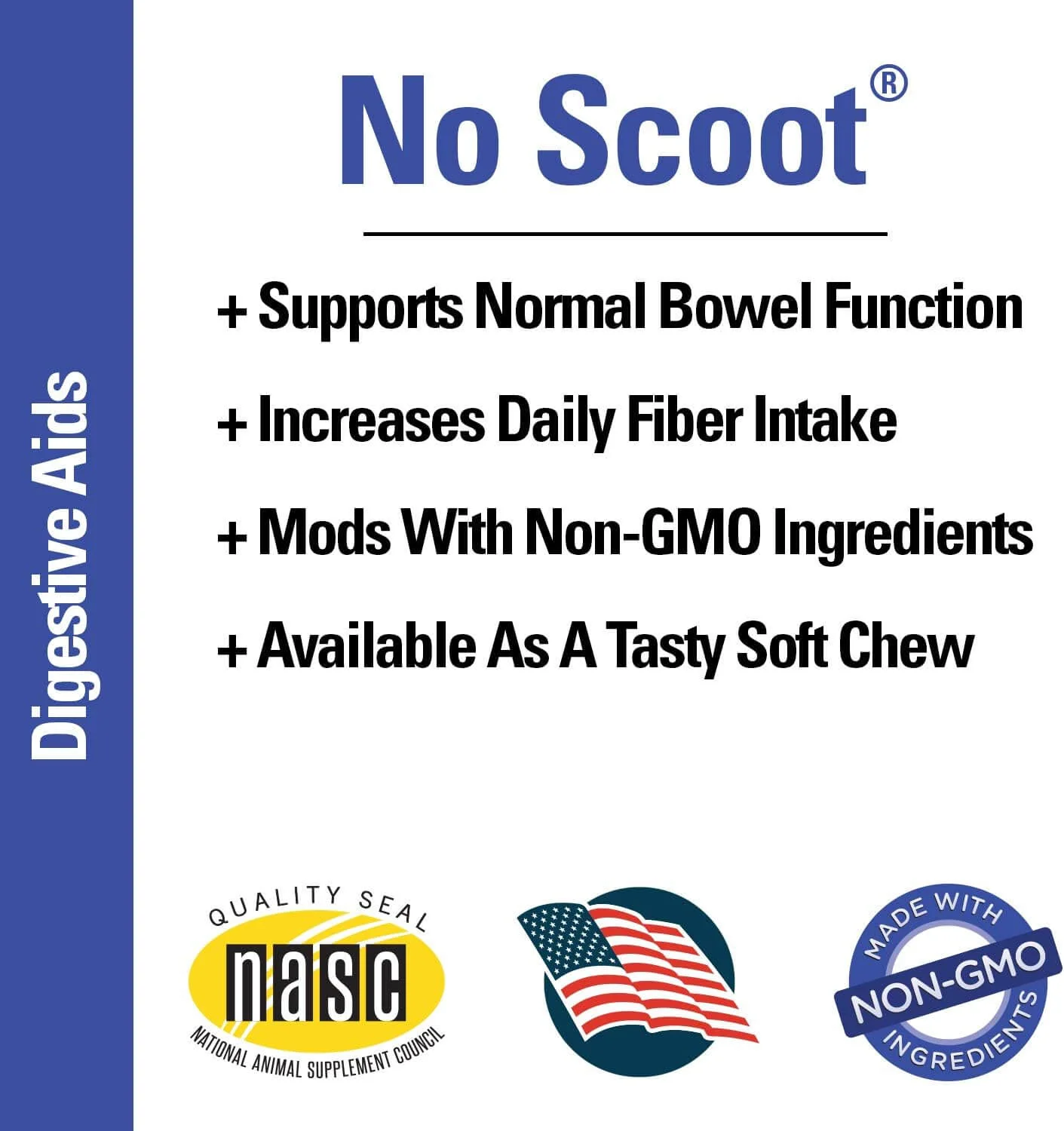 Digestive Aids

No Scoot®

+ Supports Normal Bowel Function
+ Increases Daily Fiber Intake
+ Mods With Non-GMO Ingredients
+ Available As A Tasty Soft Chew

QUALITY SEAL
nasc
NATIONAL ANIMAL SUPPLEMENT COUNCIL

MADE WITH
NON-GMO
INGREDIENTS